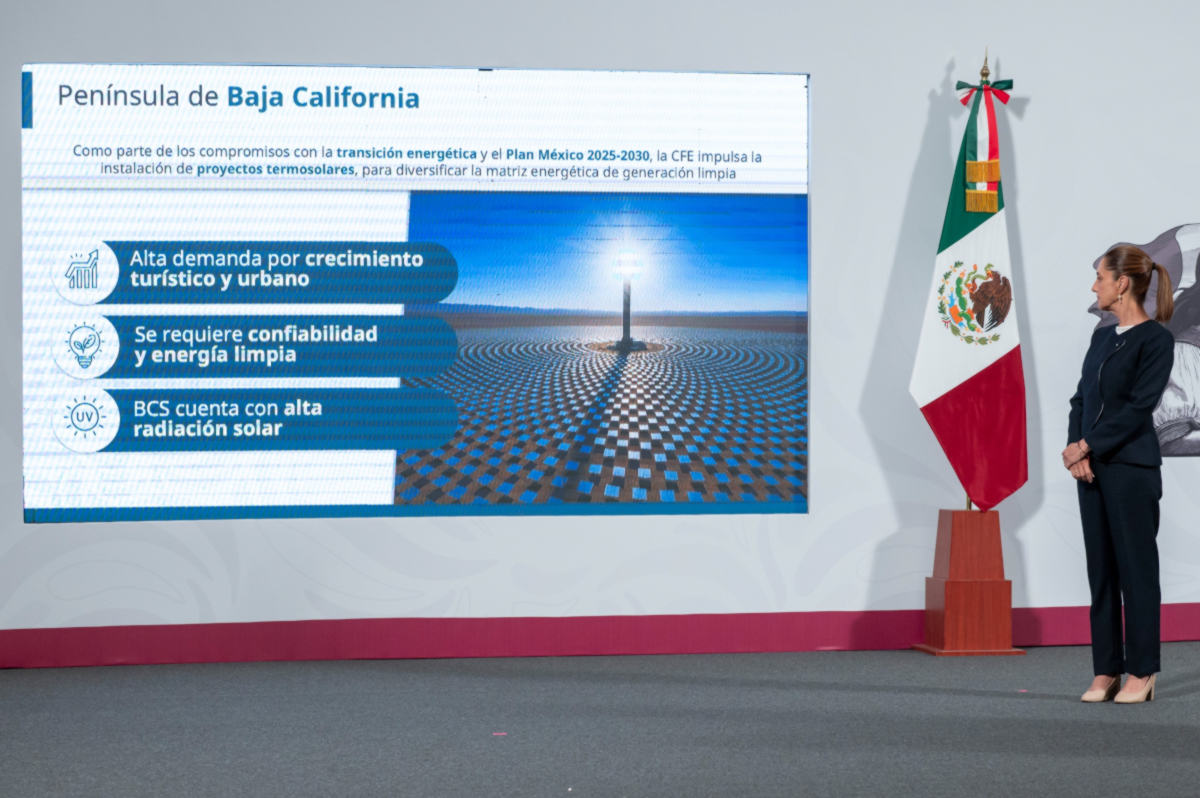 Península de Baja California

Como parte de los compromisos con la transición energética y el Plan México 2025-2030, la CFE impulsa la instalación de proyectos termosolares, para diversificar la matriz energética de generación limpia

Alta demanda por crecimiento turístico y urbano

Se requiere confiabilidad y energía limpia

UV

BCS cuenta con alta radiación solar